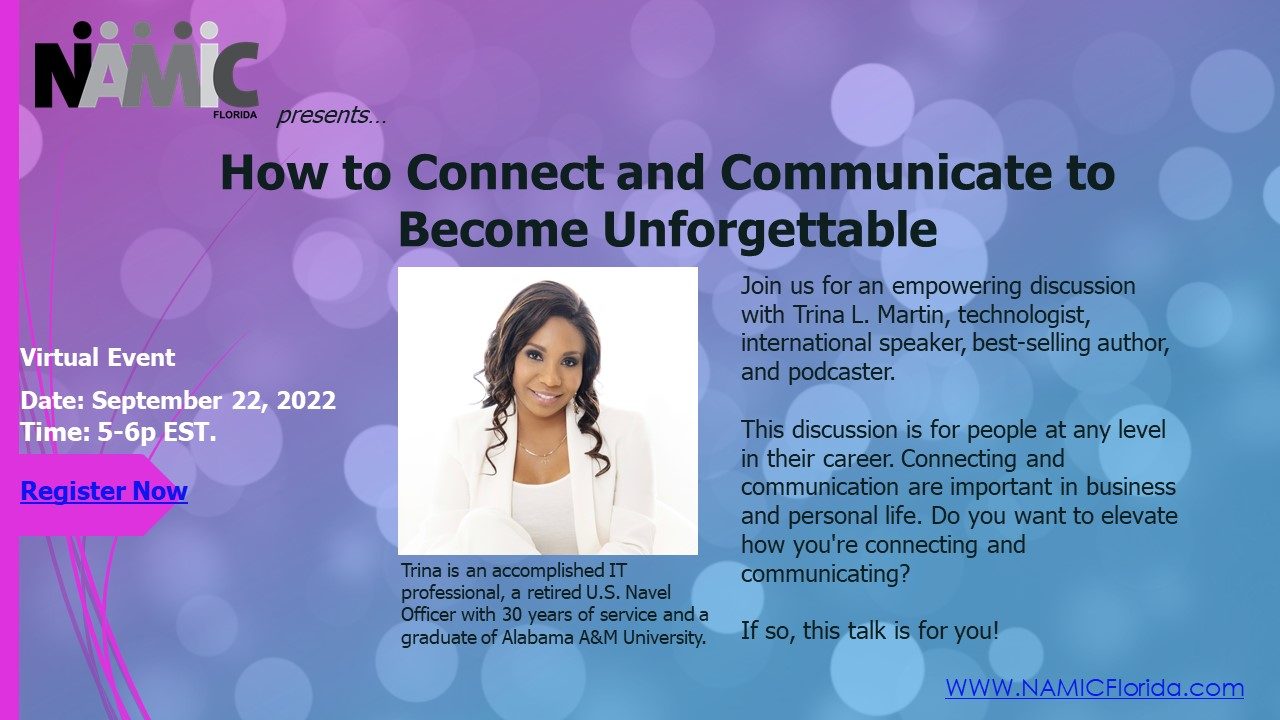 NAMIC
FLORIDA

presents...

How to Connect and Communicate to Become Unforgettable

Virtual Event

Date: September 22, 2022
Time: 5-6p EST.

Register Now

Trina is an accomplished IT professional, a retired U.S. Navel Officer with 30 years of service and a graduate of Alabama A&M University.

Join us for an empowering discussion with Trina L. Martin, technologist, international speaker, best-selling author, and podcaster.

This discussion is for people at any level in their career. Connecting and communication are important in business and personal life. Do you want to elevate how you're connecting and communicating?

If so, this talk is for you!

WWW.NAMICFlorida.com